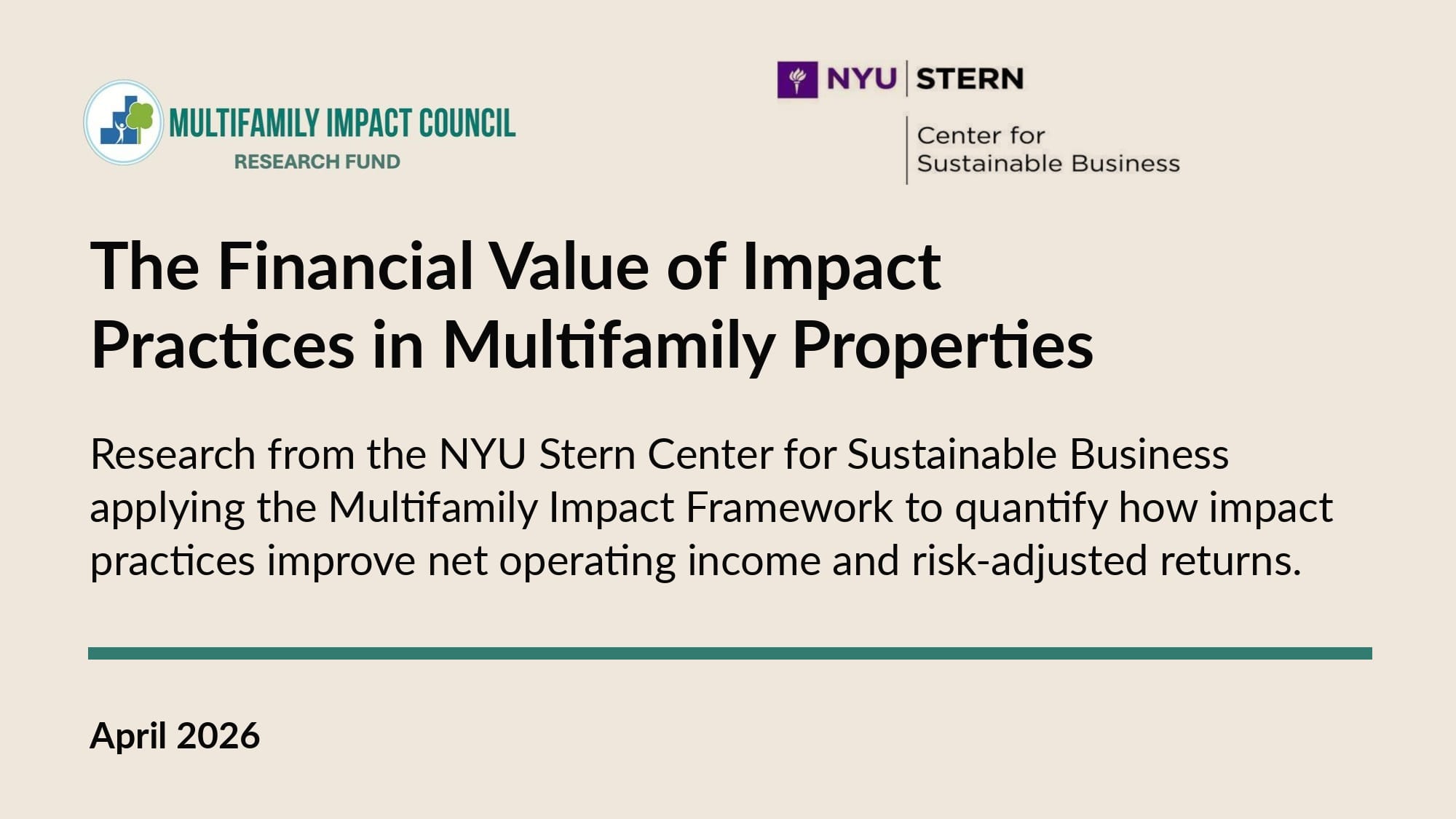 MULTIFAMILY IMPACT COUNCIL
RESEARCH FUND

NYU STERN
Center for Sustainable Business

The Financial Value of Impact Practices in Multifamily Properties

Research from the NYU Stern Center for Sustainable Business applying the Multifamily Impact Framework to quantify how impact practices improve net operating income and risk-adjusted returns.

April 2026